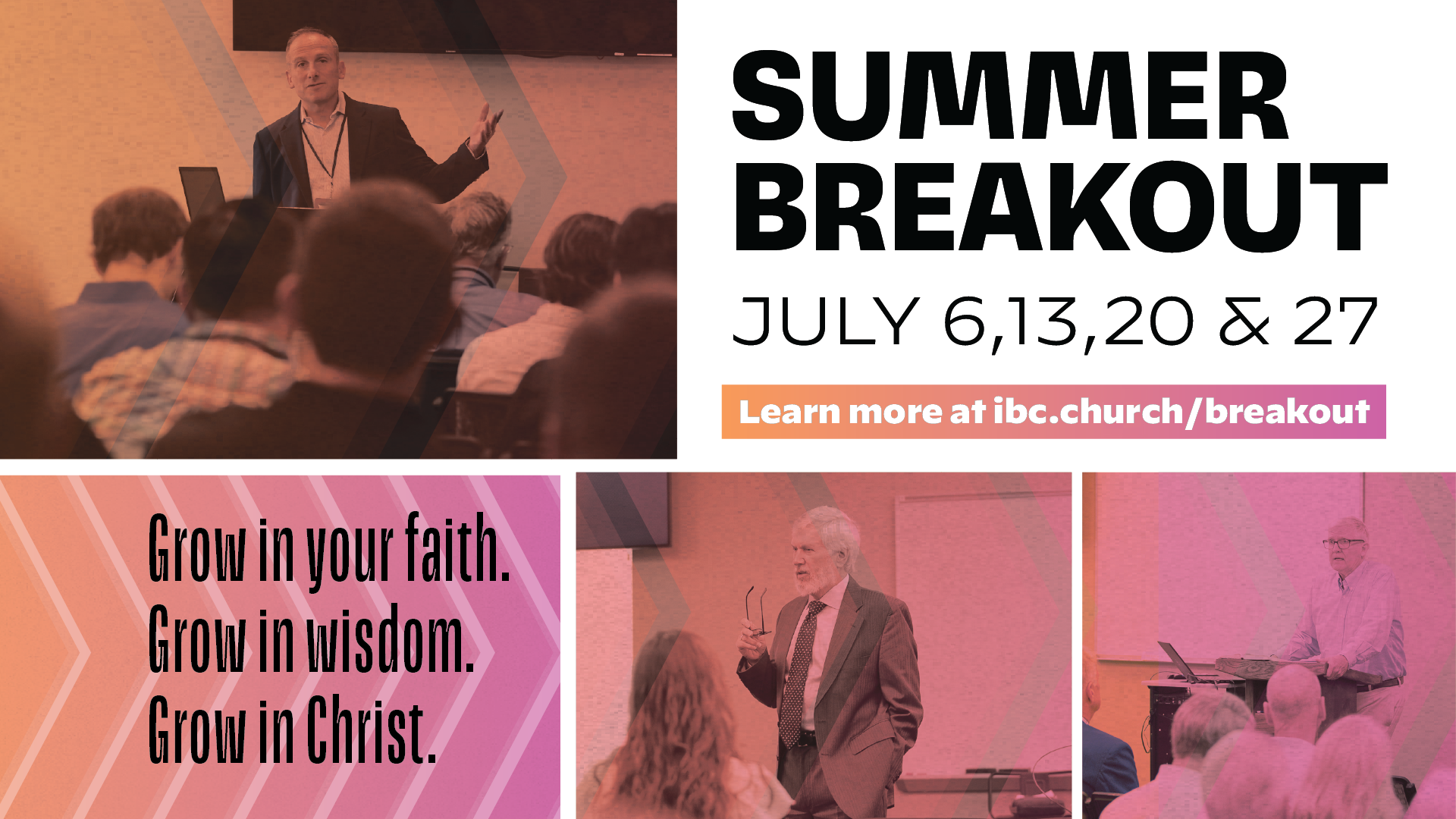 SUMMER BREAKOUT

JULY 6,13,20 & 27

Learn more at ibc.church/breakout

Grow in your faith.
Grow in wisdom.
Grow in Christ.